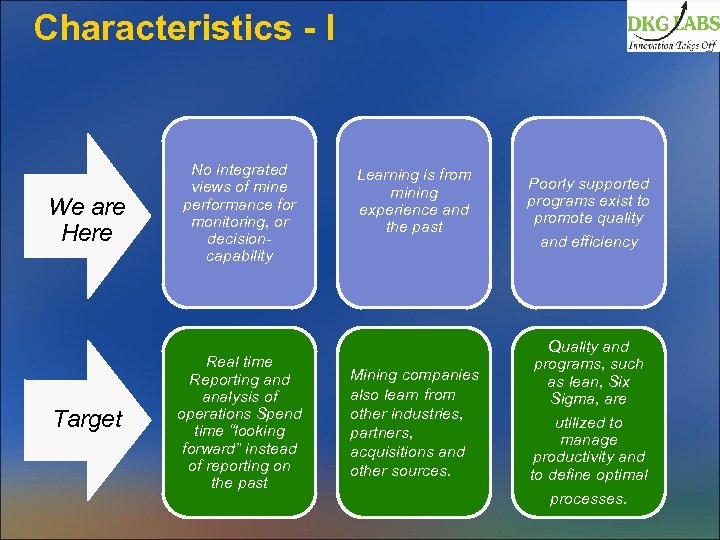 Characteristics - I

DKG LABS
Innovation Takes Off

We are Here

No integrated views of mine performance for monitoring, or decision-capability

Learning is from mining experience and the past

Poorly supported programs exist to promote quality and efficiency

Target

Real time Reporting and analysis of operations Spend time "looking forward" instead of reporting on the past

Mining companies also learn from other industries, partners, acquisitions and other sources.

Quality and programs, such as lean, Six Sigma, are utilized to manage productivity and to define optimal processes.